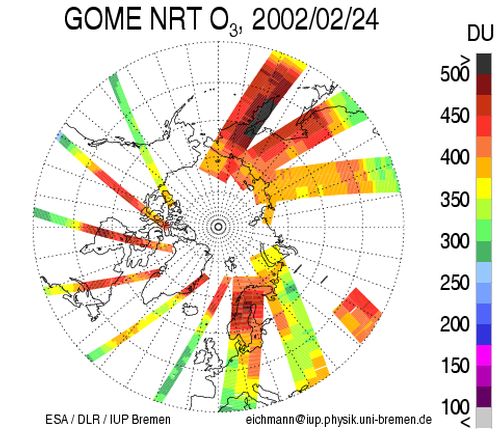 GOME NRT $O_3$, 2002/02/24

DU

>

500

450

400

350

300

250

200

150

100

<

ESA / DLR / IUP Bremen

eichmann@iup.physik.uni-bremen.de